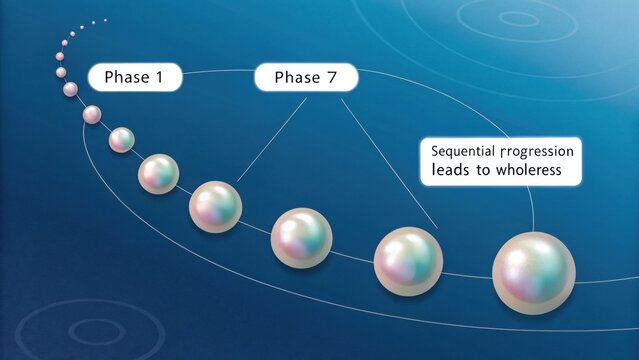 Phase 1

Phase 7

Sequential rrogression leads to wholeress